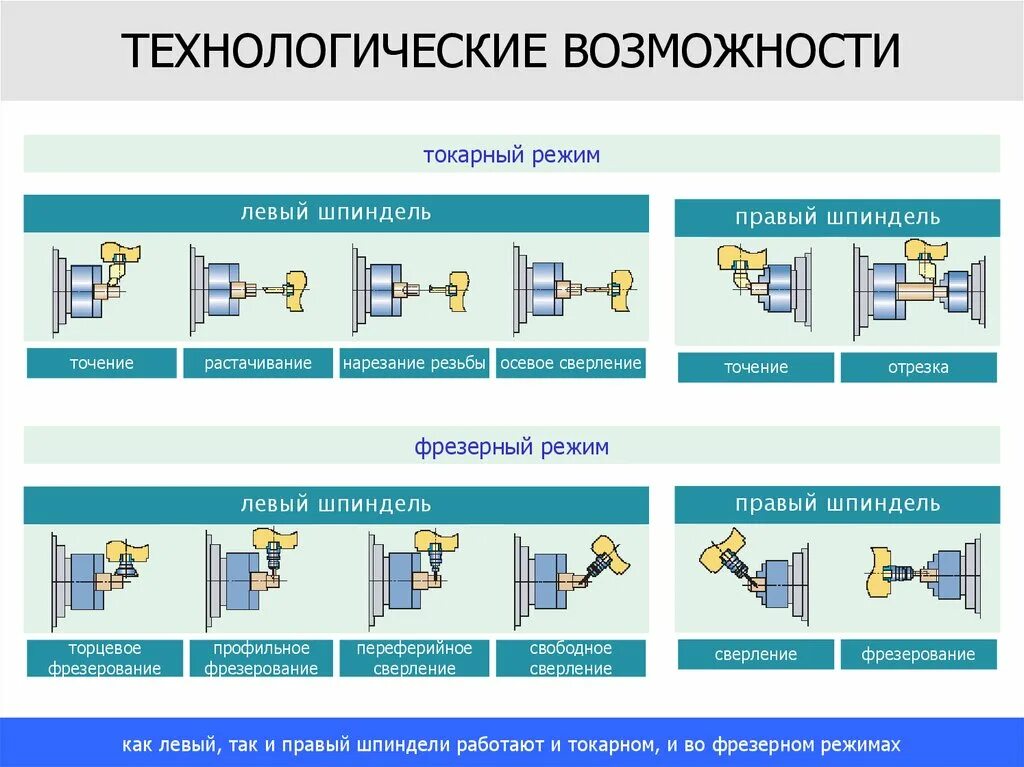 ТЕХНОЛОГИЧЕСКИЕ ВОЗМОЖНОСТИ

токарный режим

левый шпиндель

точение

растачивание

нарезание резьбы

осевое сверление

правый шпиндель

точение

отрезка

фрезерный режим

левый шпиндель

торцевое фрезерование

профильное фрезерование

переферийное сверление

свободное сверление

правый шпиндель

сверление

фрезерование

как левый, так и правый шпиндели работают и токарном, и во фрезерном режимах